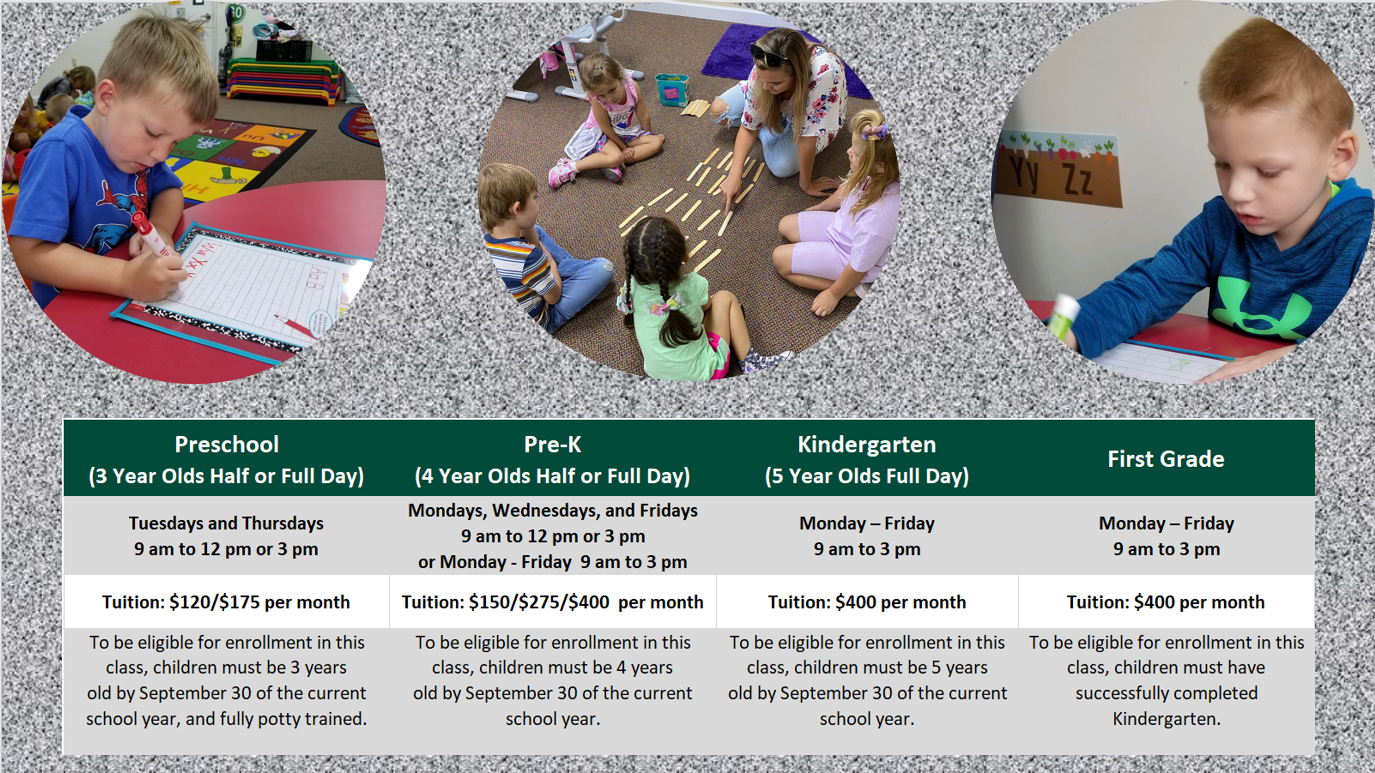 Yy Zz

| Preschool (3 Year Olds Half or Full Day) | Pre-K (4 Year Olds Half or Full Day) | Kindergarten (5 Year Olds Full Day) | First Grade |
|---|---|---|---|
| Tuesdays and Thursdays 9 am to 12 pm or 3 pm | Mondays, Wednesdays, and Fridays 9 am to 12 pm or 3 pm or Monday - Friday 9 am to 3 pm | Monday – Friday 9 am to 3 pm | Monday – Friday 9 am to 3 pm |
| Tuition: \$120/\$175 per month | Tuition: \$150/\$275/\$400 per month | Tuition: \$400 per month | Tuition: \$400 per month |
| To be eligible for enrollment in this class, children must be 3 years old by September 30 of the current school year, and fully potty trained. | To be eligible for enrollment in this class, children must be 4 years old by September 30 of the current school year. | To be eligible for enrollment in this class, children must be 5 years old by September 30 of the current school year. | To be eligible for enrollment in this class, children must have successfully completed Kindergarten. |